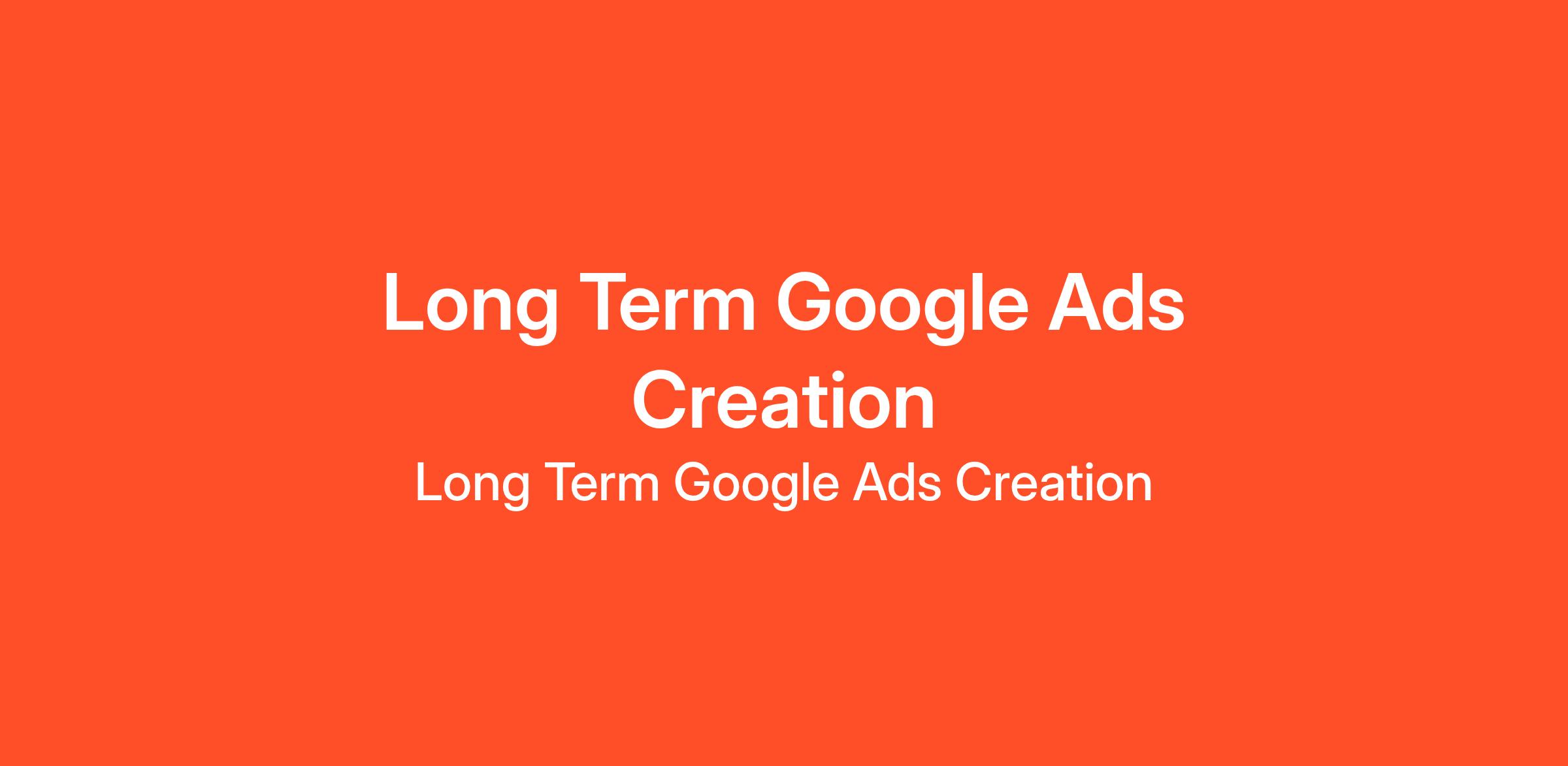 Long Term Google Ads Creation

Long Term Google Ads Creation